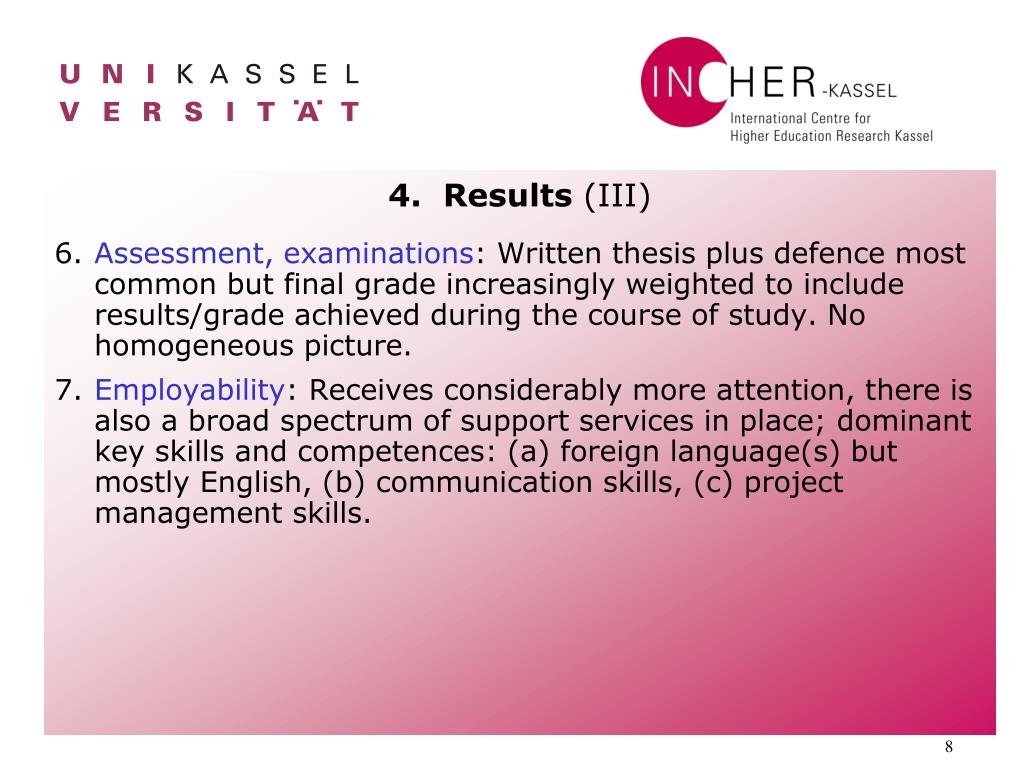 U N I K A S S E L
V E R S I T Ä T

INCHER-KASSEL
International Centre for Higher Education Research Kassel

4. Results (III)

6. Assessment, examinations: Written thesis plus defence most common but final grade increasingly weighted to include results/grade achieved during the course of study. No homogeneous picture.

7. Employability: Receives considerably more attention, there is also a broad spectrum of support services in place; dominant key skills and competences: (a) foreign language(s) but mostly English, (b) communication skills, (c) project management skills.

8